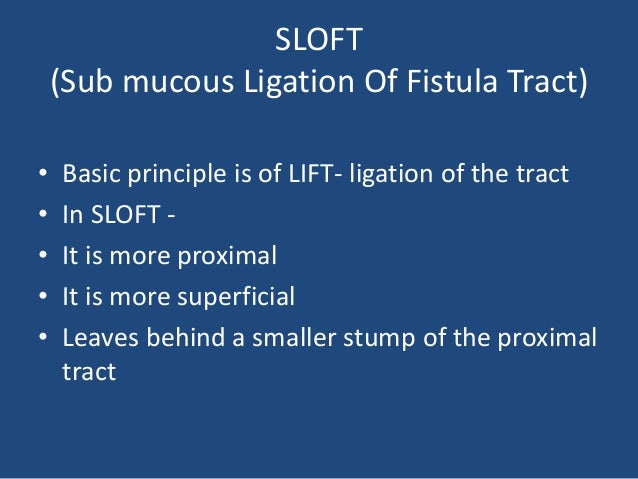 SLOFT
(Sub mucous Ligation Of Fistula Tract)

• Basic principle is of LIFT- ligation of the tract
• In SLOFT -
• It is more proximal
• It is more superficial
• Leaves behind a smaller stump of the proximal tract